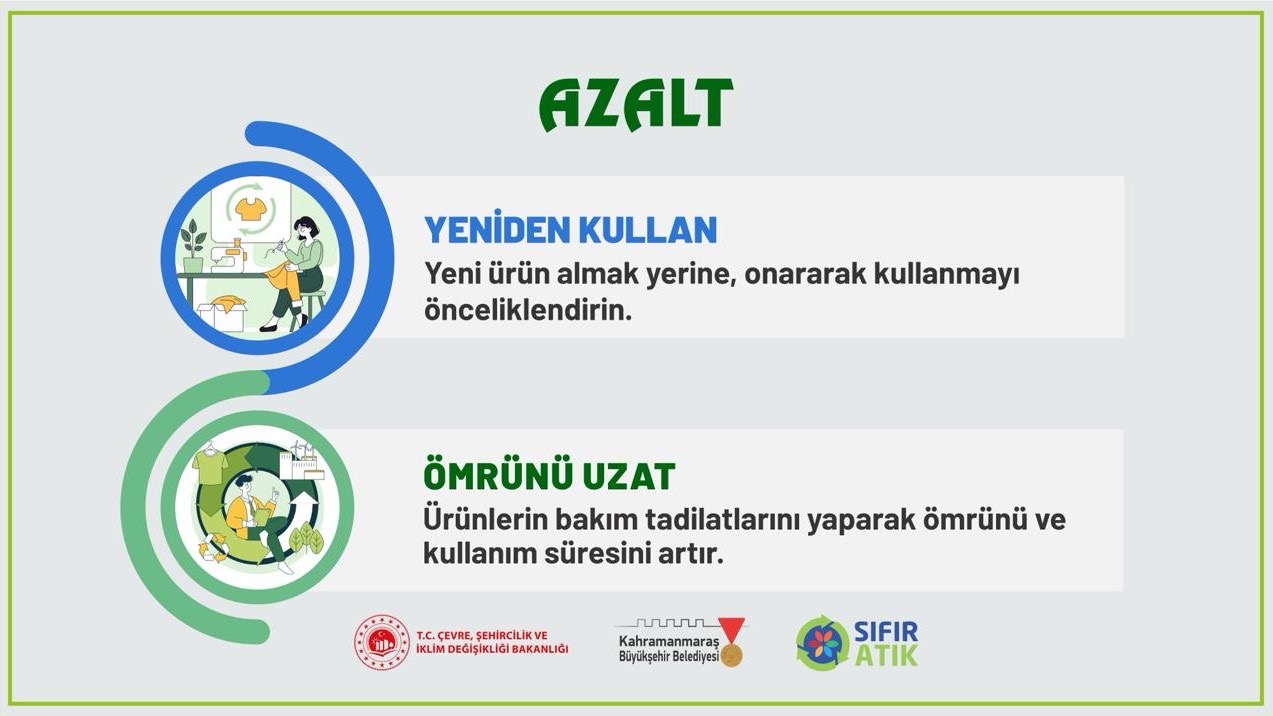 AZALT

YENİDEN KULLAN

Yeni ürün almak yerine, onararak kullanmayı önceliklendirin.

ÖMRÜNÜ UZAT

Ürünlerin bakım tadilatlarını yaparak ömrünü ve kullanım süresini artır.

T.C. ÇEVRE, ŞEHİRCİLİK VE İKLİM DEĞİŞİKLİĞİ BAKANLIĞI

Kahramanmaraş Büyükşehir Belediyesi

SIFIR ATIK